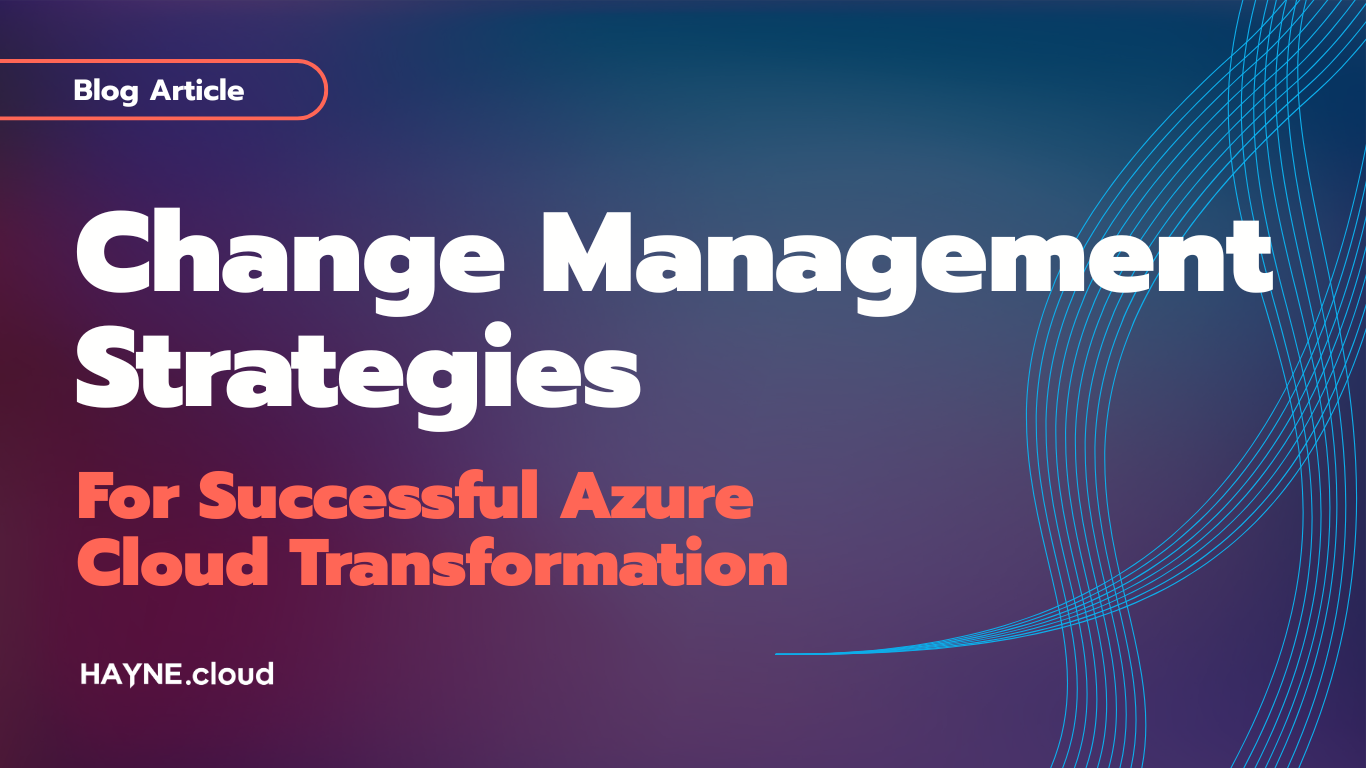 Blog Article

Change Management Strategies

For Successful Azure Cloud Transformation

HAYNE.cloud